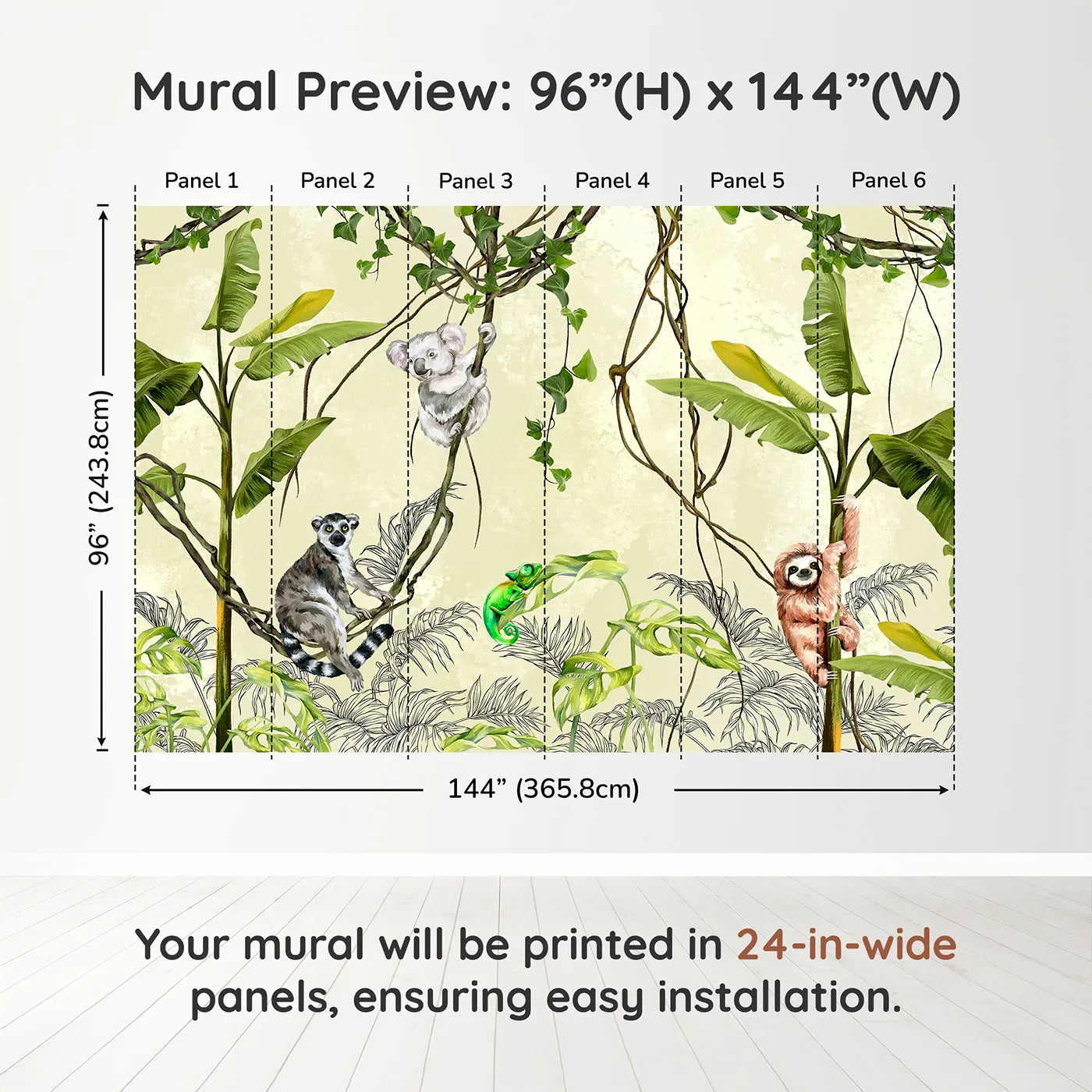 Mural Preview: 96”(H) x 144”(W)

Panel 1
Panel 2
Panel 3
Panel 4
Panel 5
Panel 6

96” (243.8cm)

144” (365.8cm)

Your mural will be printed in 24-in-wide panels, ensuring easy installation.